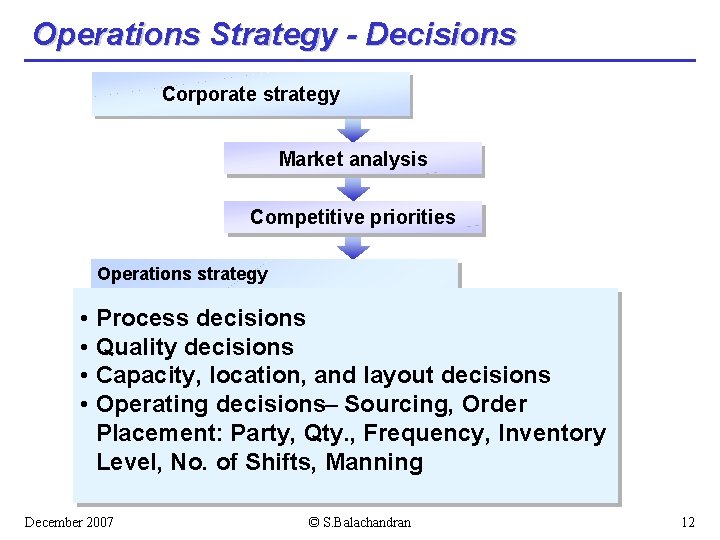 Operations Strategy - Decisions

Corporate strategy

Market analysis

Competitive priorities

Operations strategy

• Process decisions
• Quality decisions
• Capacity, location, and layout decisions
• Operating decisions– Sourcing, Order Placement: Party, Qty., Frequency, Inventory Level, No. of Shifts, Manning

December 2007

© S.Balachandran

12